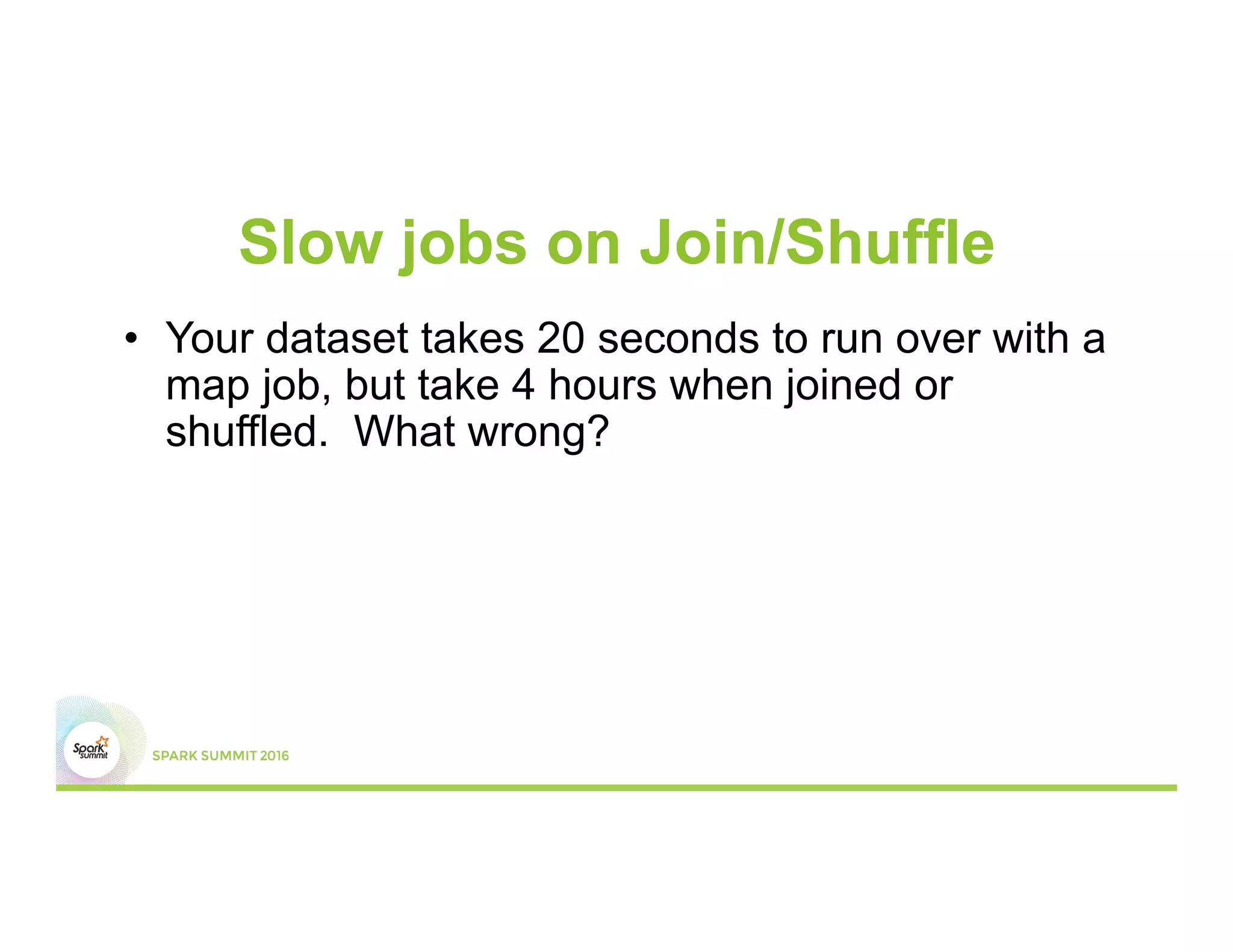 Slow jobs on Join/Shuffle

• Your dataset takes 20 seconds to run over with a map job, but take 4 hours when joined or shuffled.  What wrong?

Spark summit

SPARK SUMMIT 2016